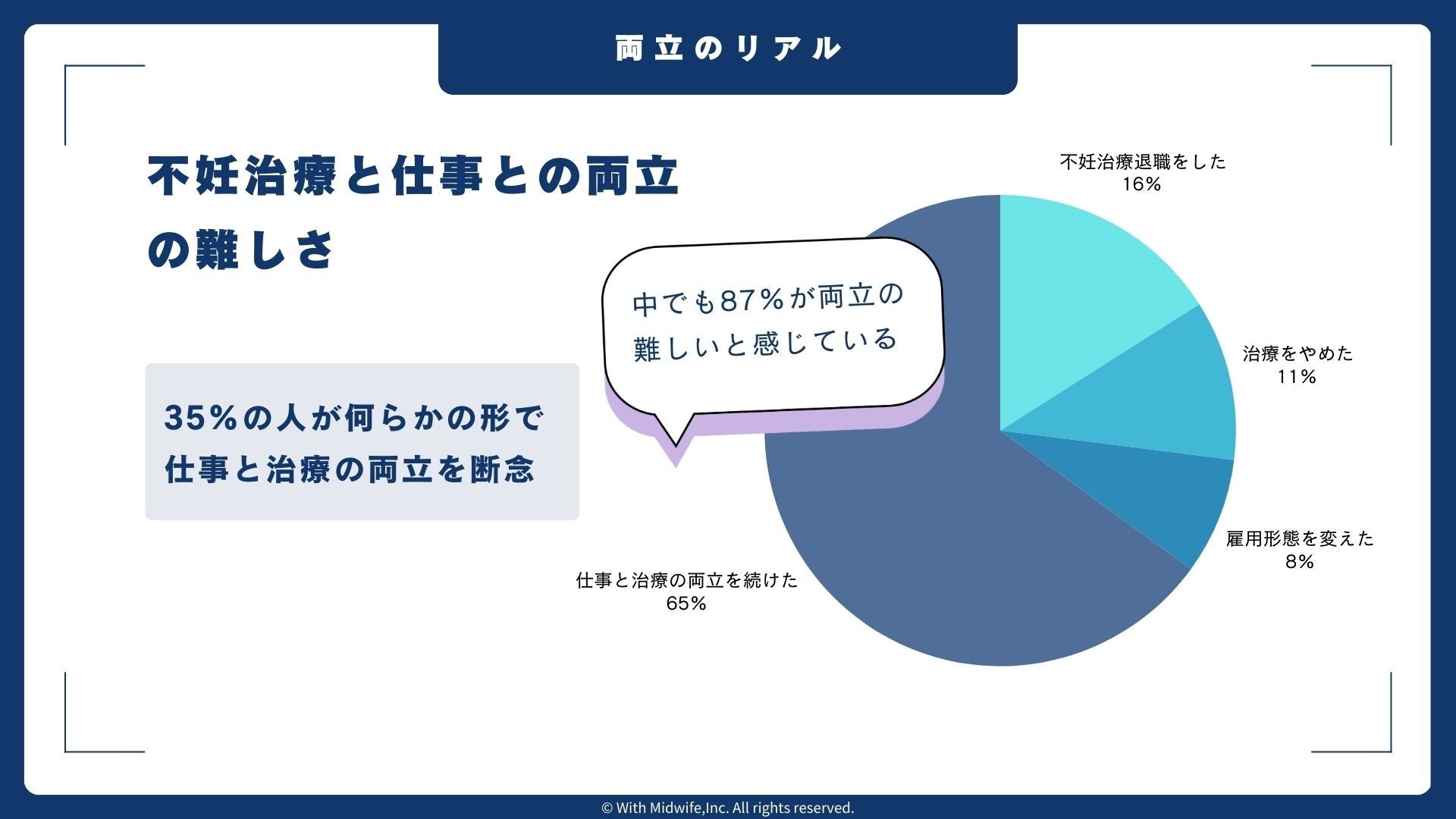 両立のリアル

不妊治療と仕事との両立の難しさ

35%の人が何らかの形で仕事と治療の両立を断念

中でも87%が両立の難しいと感じている

不妊治療退職をした
16%

治療をやめた
11%

雇用形態を変えた
8%

仕事と治療の両立を続けた
65%

© With Midwife,Inc. All rights reserved.